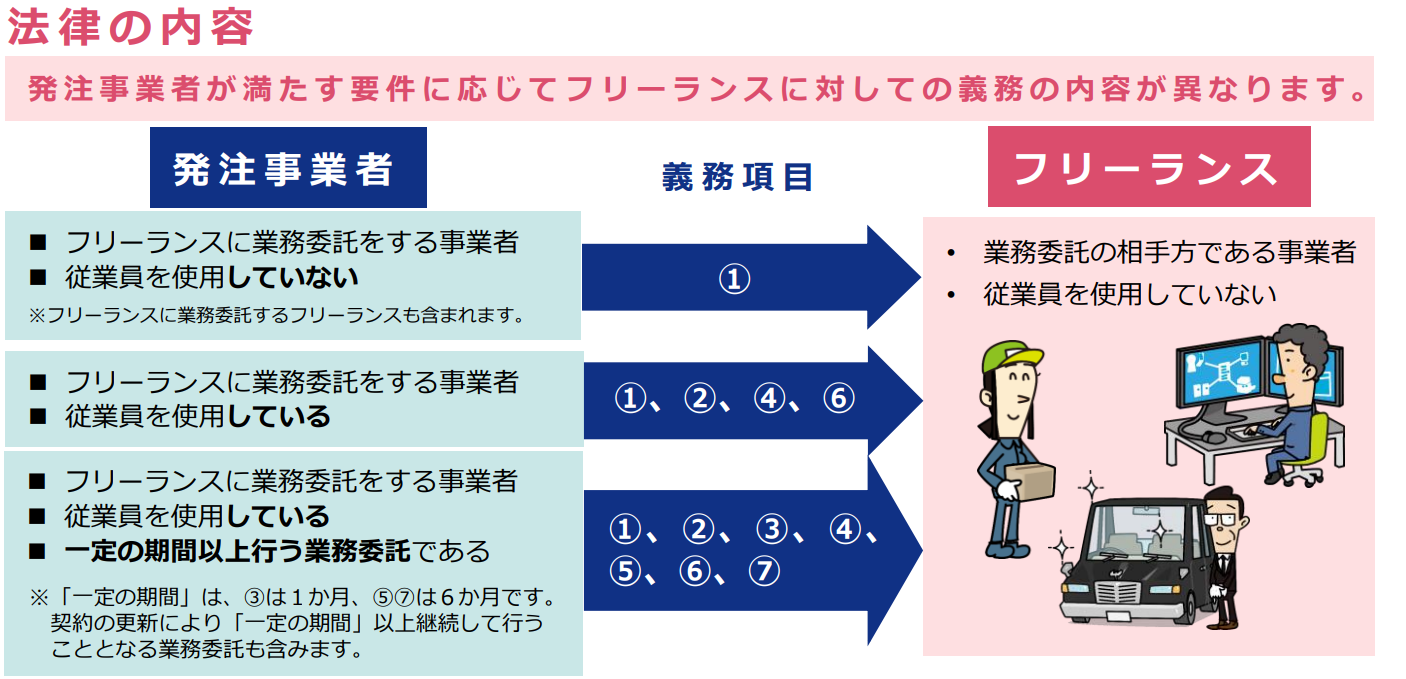 法律の内容

発注事業者が満たす要件に応じてフリーランスに対しての義務の内容が異なります。

発注事業者

義務項目

フリーランス

■ フリーランスに業務委託をする事業者
■ 従業員を使用していない
※フリーランスに業務委託するフリーランスも含まれます。

①

■ フリーランスに業務委託をする事業者
■ 従業員を使用している

①、②、④、⑥

■ フリーランスに業務委託をする事業者
■ 従業員を使用している
■ 一定の期間以上行う業務委託である
※「一定の期間」は、③は１か月、⑤⑦は６か月です。契約の更新により「一定の期間」以上継続して行うこととなる業務委託も含みます。

①、②、③、④、⑤、⑥、⑦

• 業務委託の相手方である事業者
• 従業員を使用していない